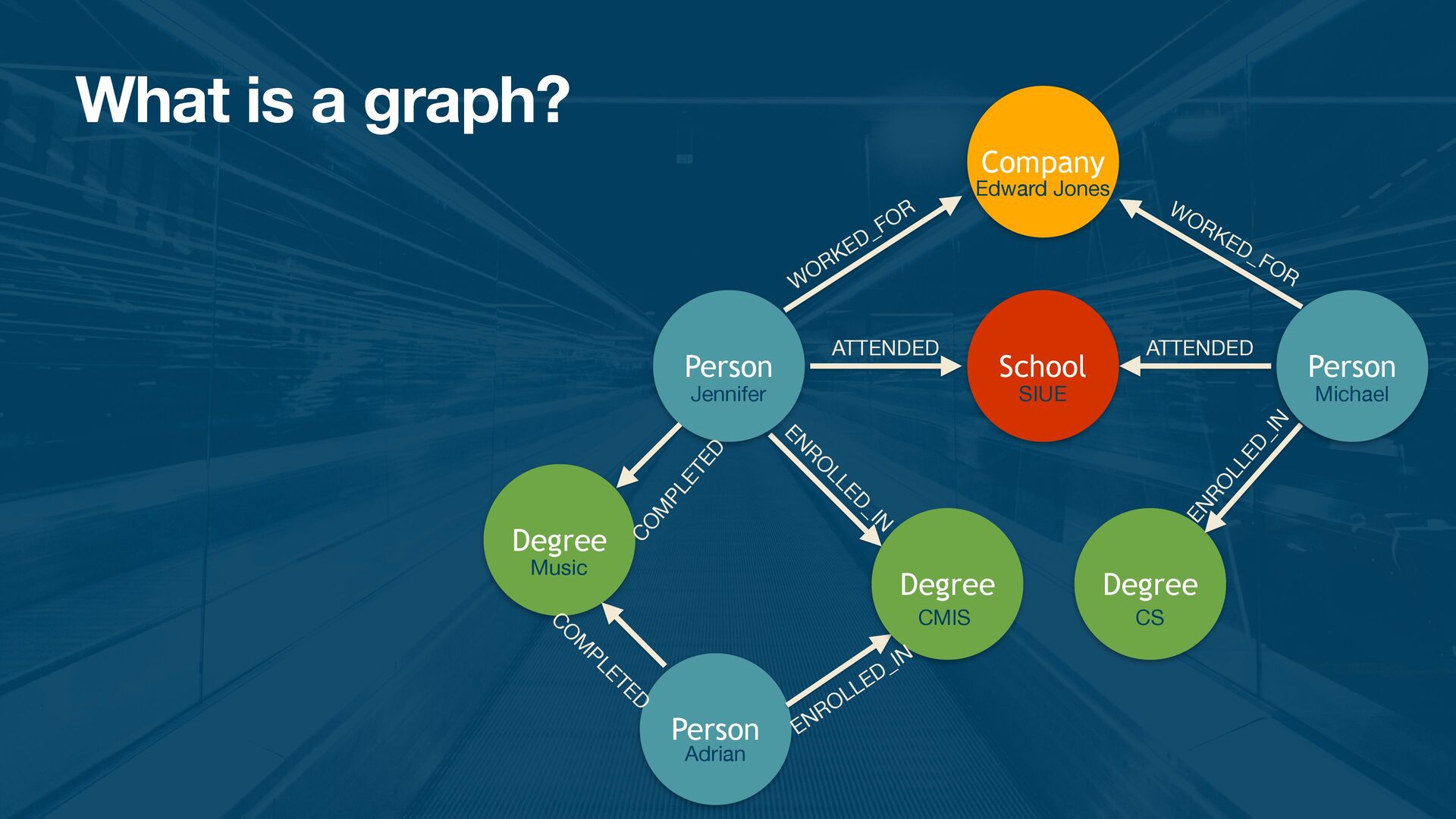 What is a graph?

Company
Edward Jones

WORKED_FOR

WORKED_FOR

Person
Jennifer

ATTENDED

School
SIUE

ATTENDED

Person
Michael

COMPLETED

ENROLLED_IN

ENROLLED_IN

Degree
Music

Degree
CMIS

Degree
CS

COMPLETED

ENROLLED_IN

Person
Adrian